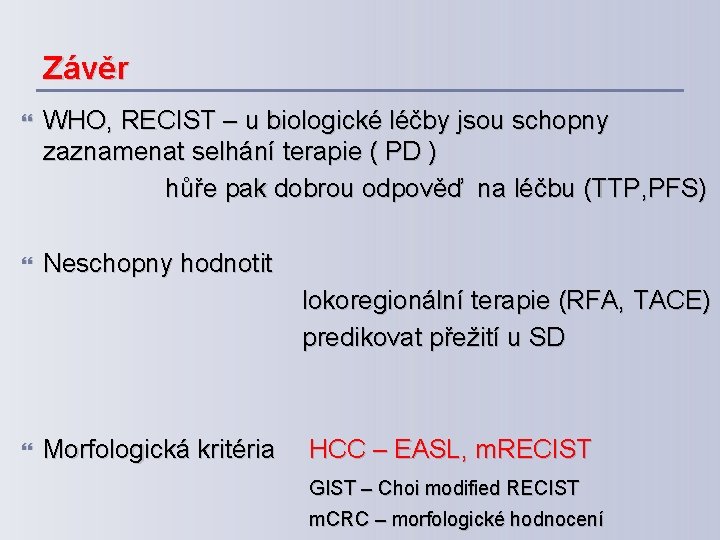 Závěr

WHO, RECIST – u biologické léčby jsou schopny zaznamenat selhání terapie ( PD )

hůře pak dobrou odpověď na léčbu (TTP,PFS)

Neschopny hodnotit

lokoregionální terapie (RFA, TACE)

predikovat přežití u SD

Morfologická kritéria HCC – EASL, mRECIST

GIST – Choi modified RECIST

mCRC – morfologické hodnocení